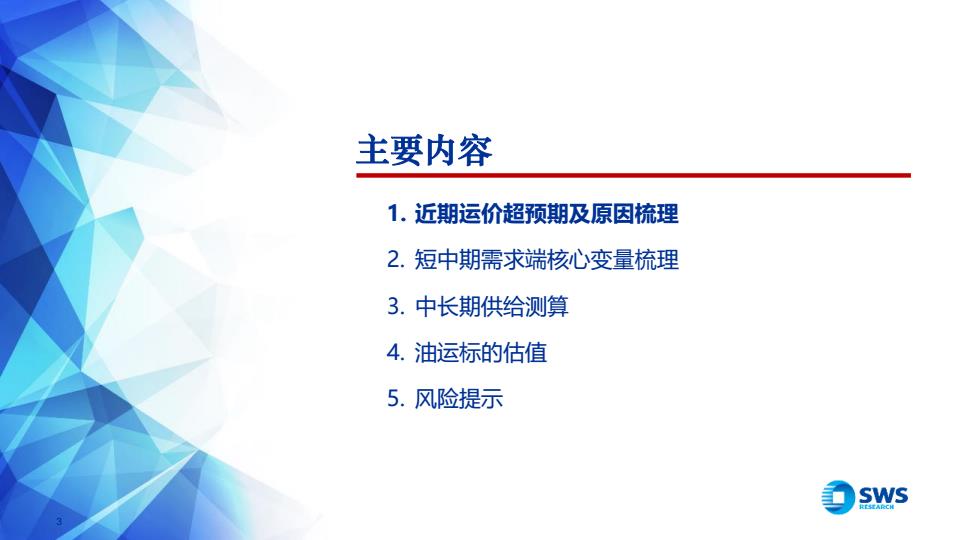 主要内容

1. 近期运价超预期及原因梳理
2. 短中期需求端核心变量梳理
3. 中长期供给测算
4. 油运标的估值
5. 风险提示

3

SWS RESEARCH